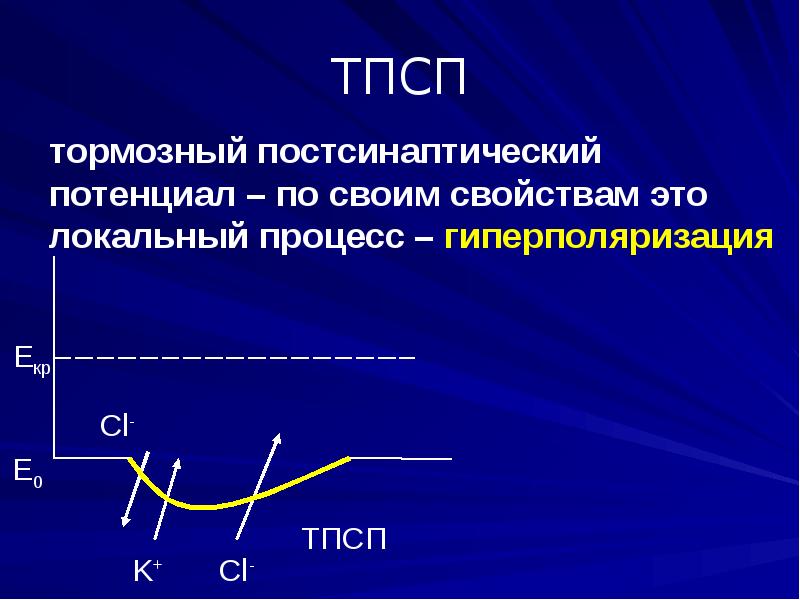 ТПСП

тормозный постсинаптический потенциал – по своим свойствам это локальный процесс – гиперполяризация

$E_{кр}$

$Cl^-$

$E_0$

ТПСП

$K^+$ $Cl^-$